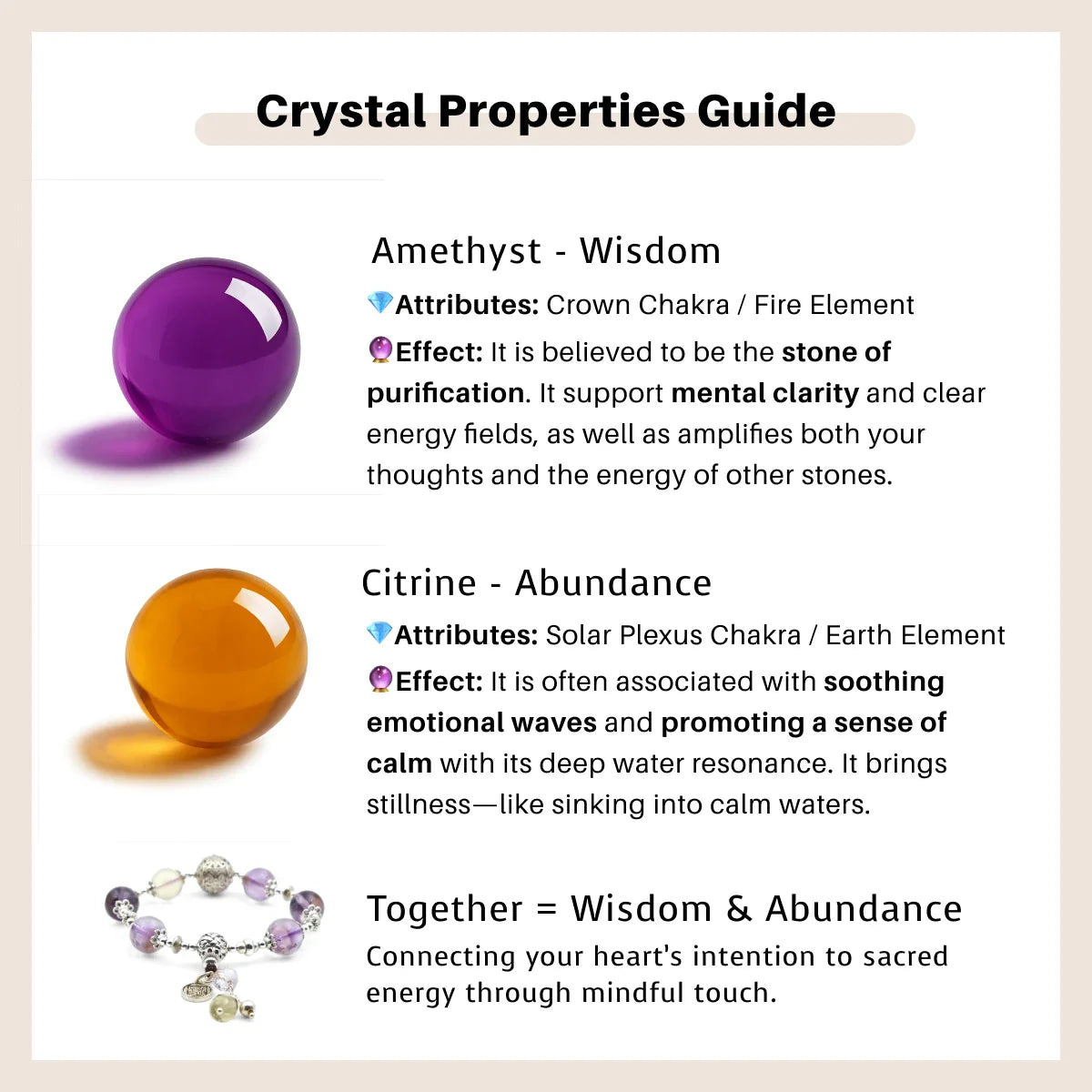 Crystal Properties Guide

Amethyst - Wisdom

💎Attributes: Crown Chakra / Fire Element

🔮Effect: It is believed to be the stone of purification. It support mental clarity and clear energy fields, as well as amplifies both your thoughts and the energy of other stones.

Citrine - Abundance

💎Attributes: Solar Plexus Chakra / Earth Element

🔮Effect: It is often associated with soothing emotional waves and promoting a sense of calm with its deep water resonance. It brings stillness—like sinking into calm waters.

Together = Wisdom & Abundance

Connecting your heart's intention to sacred energy through mindful touch.